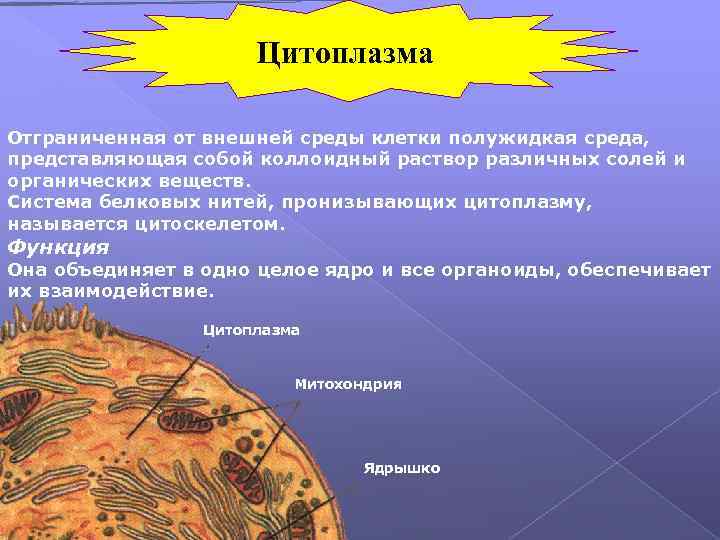 Цитоплазма

Отграниченная от внешней среды клетки полужидкая среда, представляющая собой коллоидный раствор различных солей и органических веществ.
Система белковых нитей, пронизывающих цитоплазму, называется цитоскелетом.

Функция
Она объединяет в одно целое ядро и все органоиды, обеспечивает их взаимодействие.

Цитоплазма
Митохондрия
Ядрышко